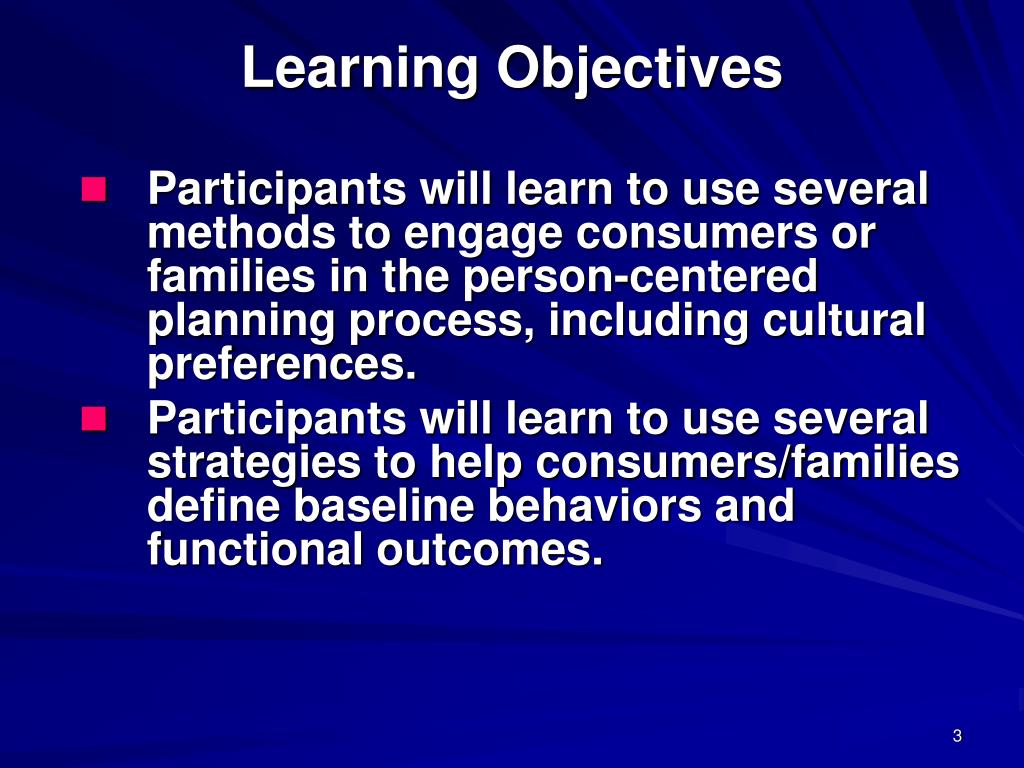 Learning Objectives

- Participants will learn to use several methods to engage consumers or families in the person-centered planning process, including cultural preferences.
- Participants will learn to use several strategies to help consumers/families define baseline behaviors and functional outcomes.

3